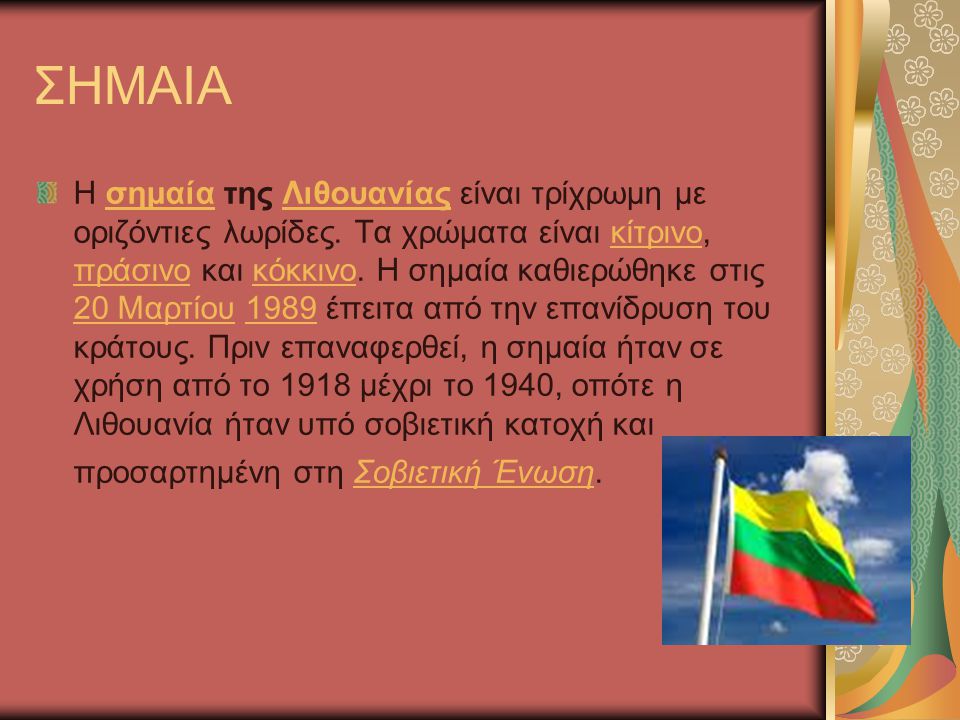 ΣΗΜΑΙΑ

Η σημαία της Λιθουανίας είναι τρίχρωμη με οριζόντιες λωρίδες. Τα χρώματα είναι κίτρινο, πράσινο και κόκκινο. Η σημαία καθιερώθηκε στις 20 Μαρτίου 1989 έπειτα από την επανίδρυση του κράτους. Πριν επαναφερθεί, η σημαία ήταν σε χρήση από το 1918 μέχρι το 1940, οπότε η Λιθουανία ήταν υπό σοβιετική κατοχή και προσαρτημένη στη Σοβιετική Ένωση.